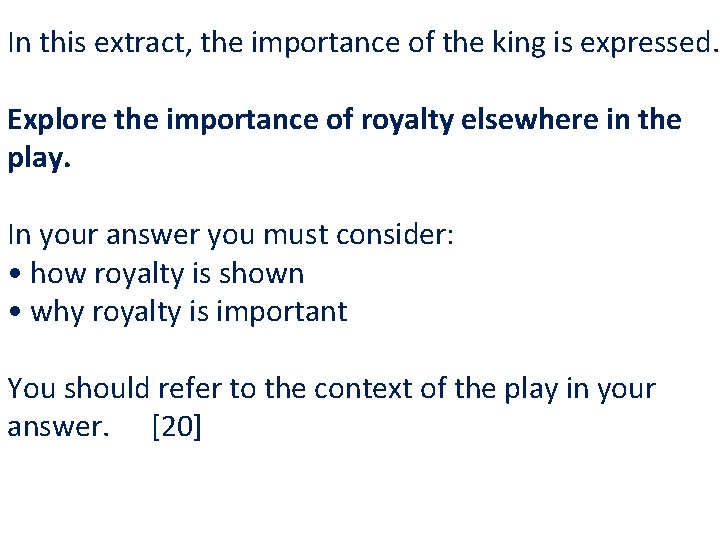 In this extract, the importance of the king is expressed.

Explore the importance of royalty elsewhere in the play.

In your answer you must consider:
• how royalty is shown
• why royalty is important

You should refer to the context of the play in your answer. [20]